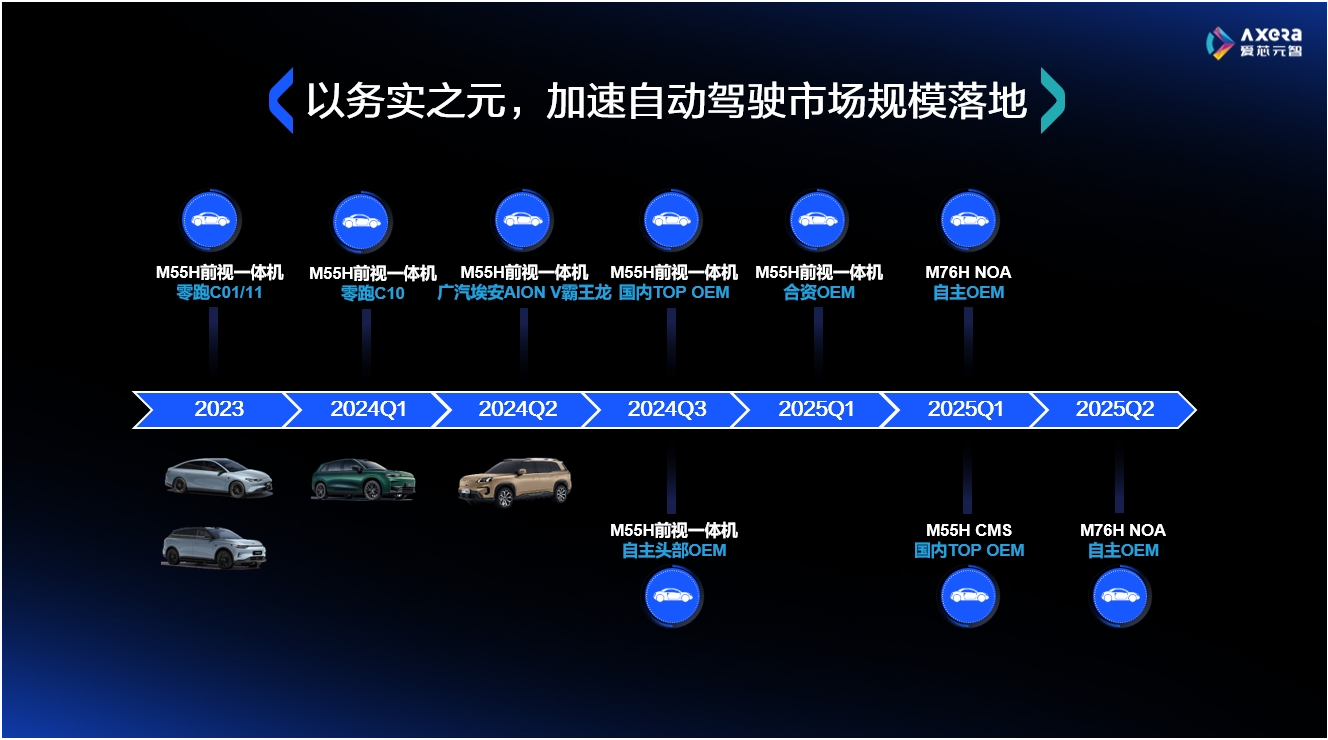 AXERA
爱芯元智

以务实之元，加速自动驾驶市场规模落地

M55H前视一体机
零跑C01/11

M55H前视一体机
零跑C10

M55H前视一体机
广汽埃安AION V霸王龙

M55H前视一体机
国内TOP OEM

M55H前视一体机
合资OEM

M76H NOA
自主OEM

2023 2024Q1 2024Q2 2024Q3 2025Q1 2025Q1 2025Q2

M55H前视一体机
自主头部OEM

M55H CMS
国内TOP OEM

M76H NOA
自主OEM